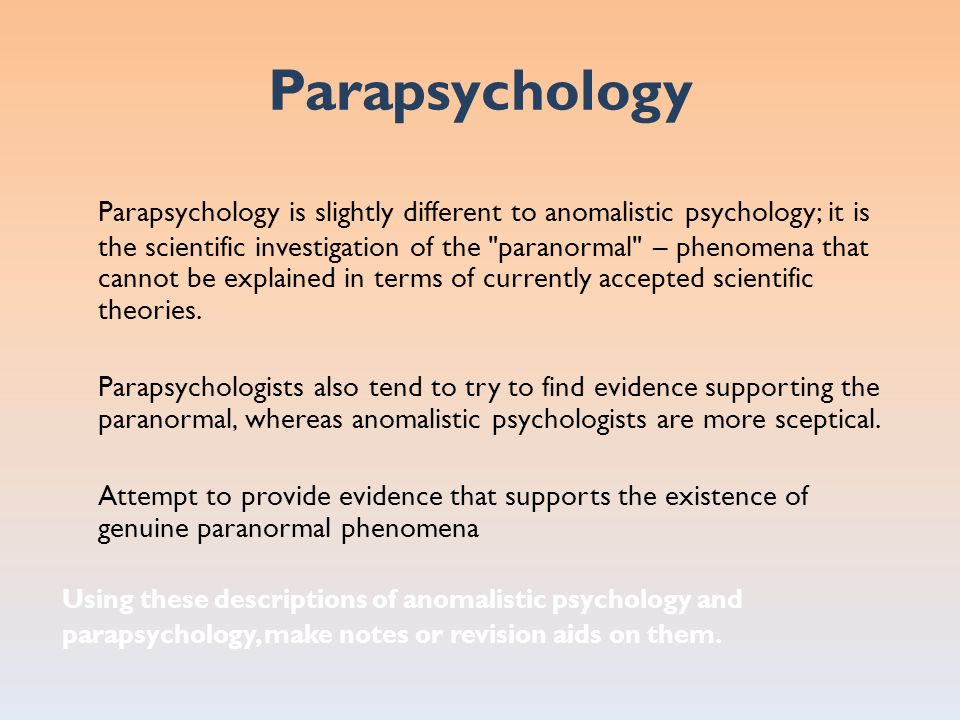 Parapsychology

Parapsychology is slightly different to anomalistic psychology; it is the scientific investigation of the "paranormal" – phenomena that cannot be explained in terms of currently accepted scientific theories.

Parapsychologists also tend to try to find evidence supporting the paranormal, whereas anomalistic psychologists are more sceptical.

Attempt to provide evidence that supports the existence of genuine paranormal phenomena

Using these descriptions of anomalistic psychology and parapsychology, make notes or revision aids on them.